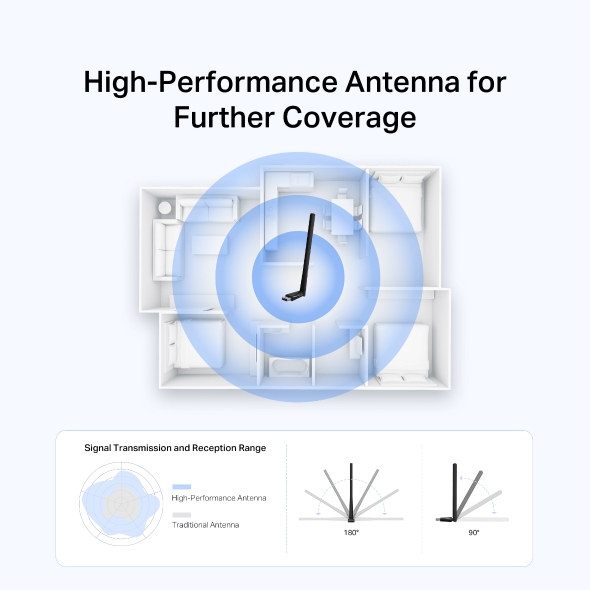 High-Performance Antenna for Further Coverage

Signal Transmission and Reception Range

High-Performance Antenna

Traditional Antenna

180°

90°